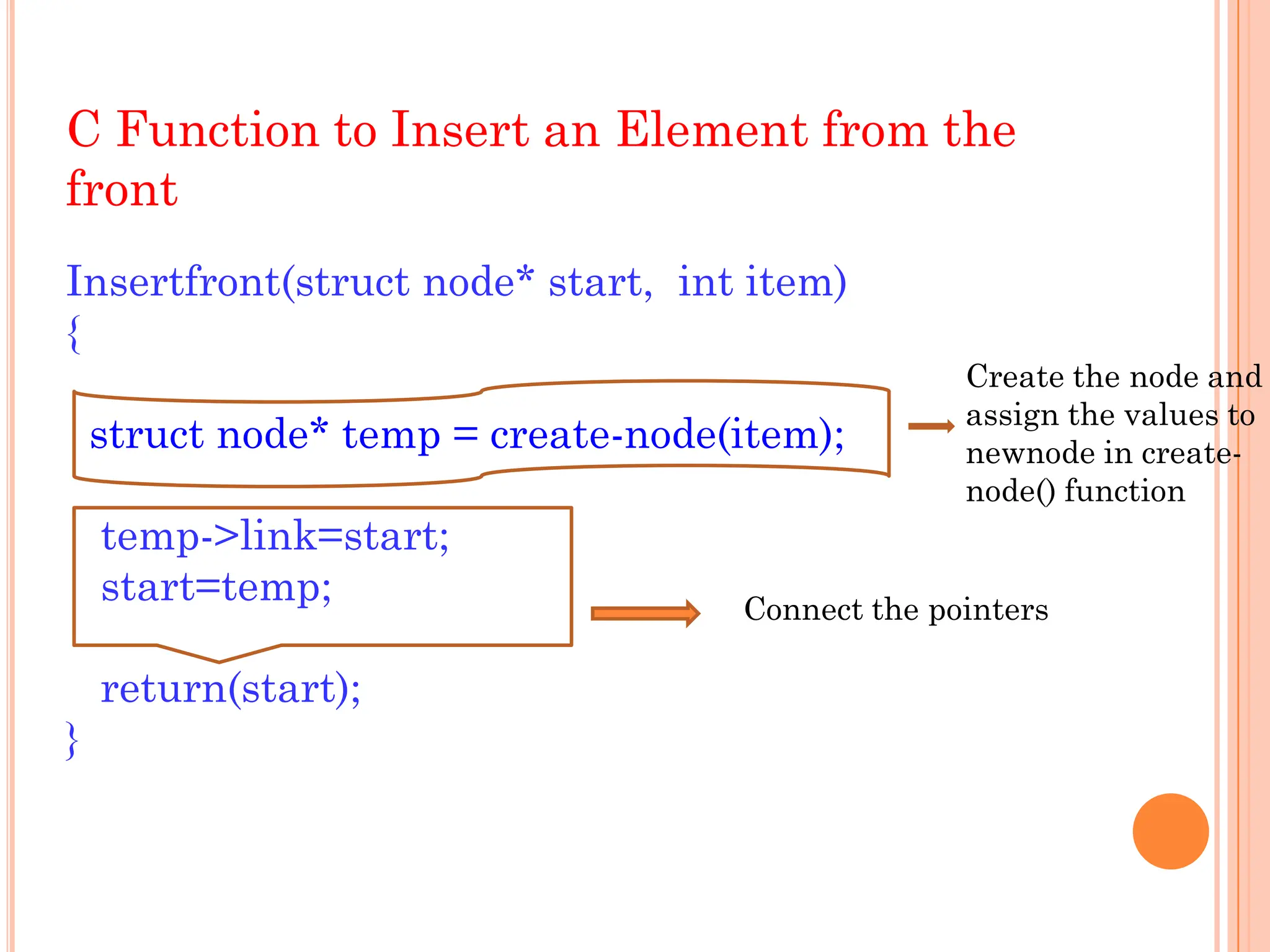 C Function to Insert an Element from the front

Insertfront(struct node* start, int item)
{

struct node* temp = create-node(item);

Create the node and assign the values to newnode in create-node() function

temp->link=start;
start=temp;

Connect the pointers

return(start);
}